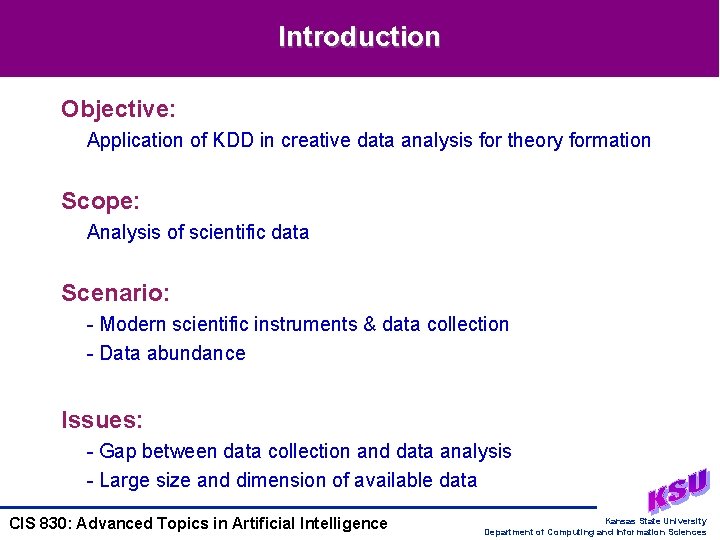 Introduction

Objective:
Application of KDD in creative data analysis for theory formation

Scope:
Analysis of scientific data

Scenario:
- Modern scientific instruments & data collection
- Data abundance

Issues:
- Gap between data collection and data analysis
- Large size and dimension of available data

CIS 830: Advanced Topics in Artificial Intelligence

KSU
Kansas State University
Department of Computing and Information Sciences